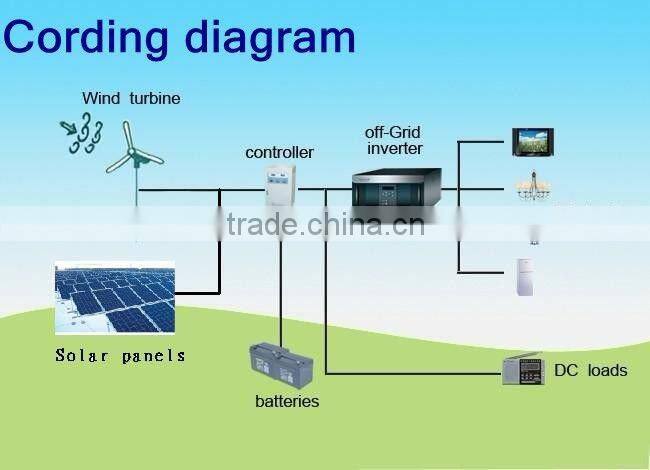 Cording diagram

Wind turbine

controller

off-Grid inverter

trade.china.cn

Solar panels

batteries

DC loads